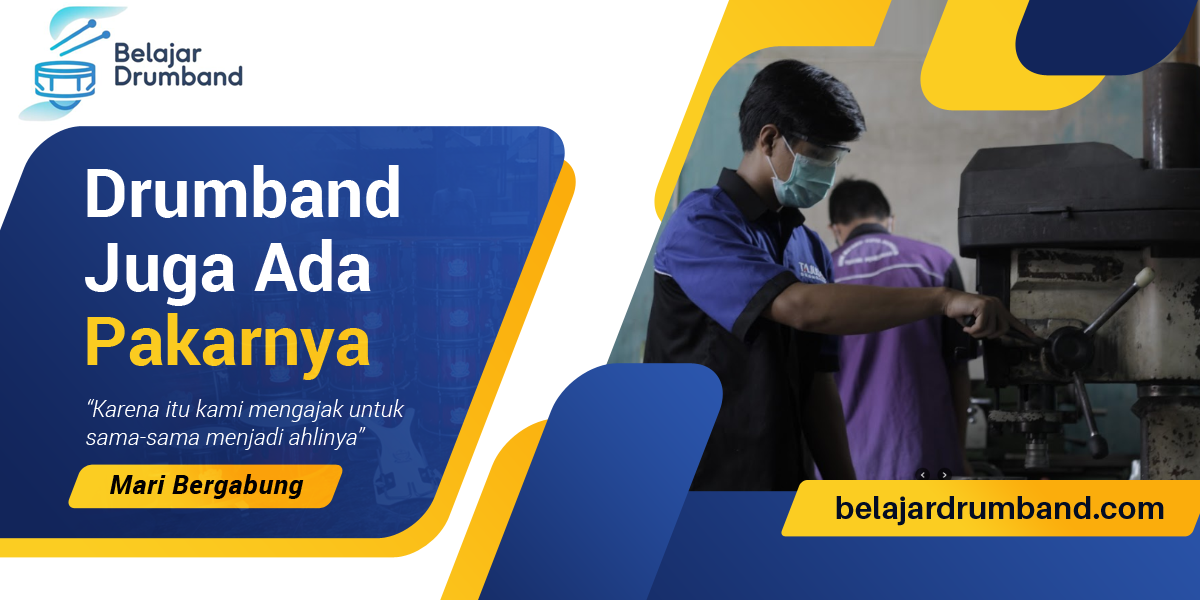 Belajar Drumband

Drumband Juga Ada Pakarnya

"Karena itu kami mengajak untuk sama-sama menjadi ahlinya"

Mari Bergabung

belajardrumband.com